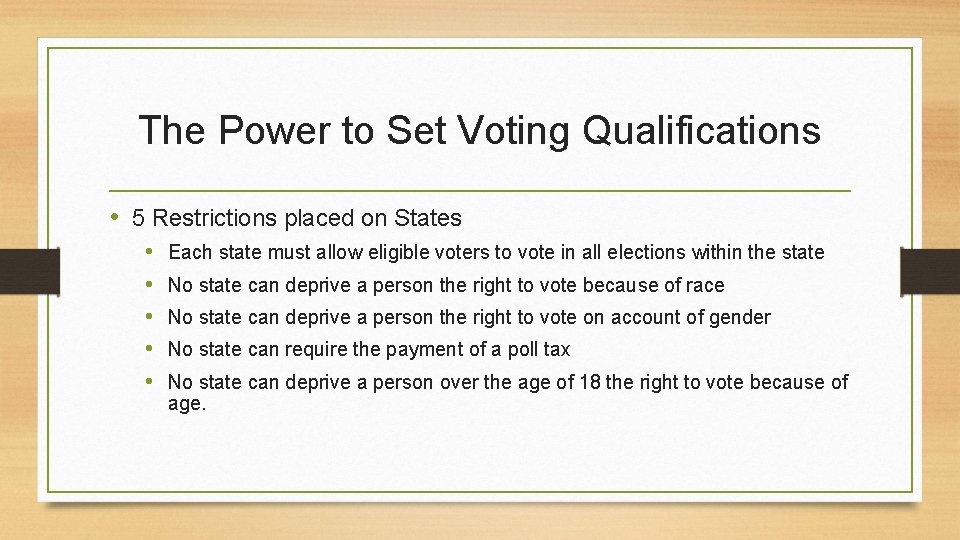 The Power to Set Voting Qualifications

• 5 Restrictions placed on States
  • Each state must allow eligible voters to vote in all elections within the state
  • No state can deprive a person the right to vote because of race
  • No state can deprive a person the right to vote on account of gender
  • No state can require the payment of a poll tax
  • No state can deprive a person over the age of 18 the right to vote because of age.